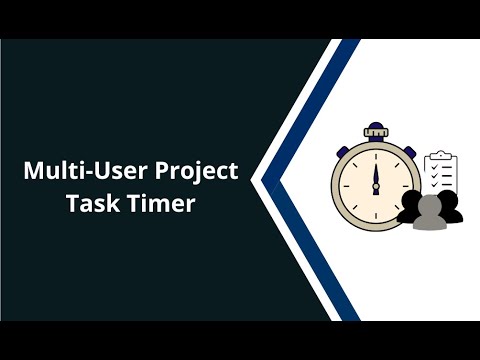 Multi-User Project Task Timer